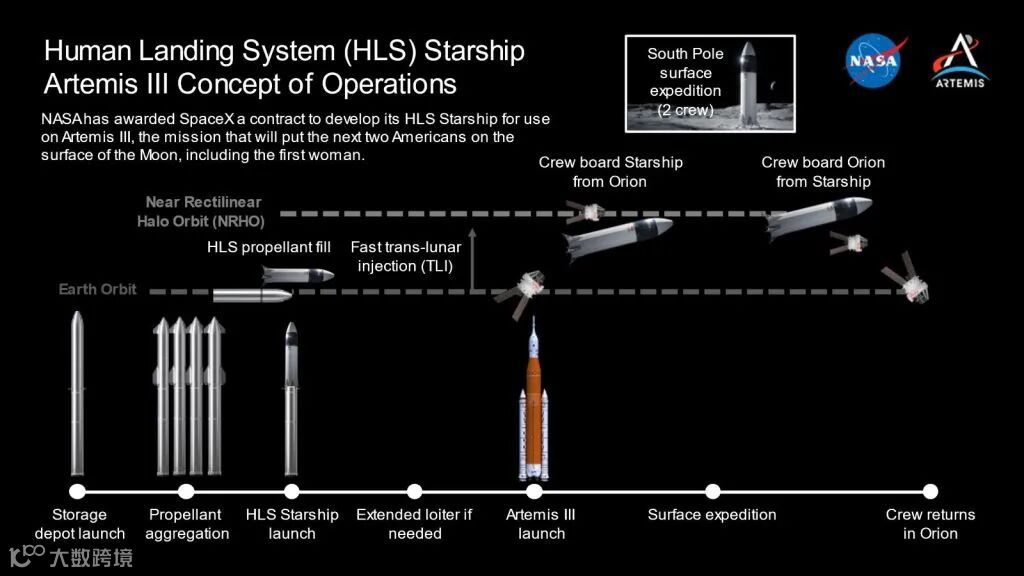 Human Landing System (HLS) Starship
Artemis III Concept of Operations

NASA has awarded SpaceX a contract to develop its HLS Starship for use on Artemis III, the mission that will put the next two Americans on the surface of the Moon, including the first woman.

South Pole surface expedition (2 crew)

NASA

ARTEMIS

Crew board Starship from Orion

Crew board Orion from Starship

Near Rectilinear Halo Orbit (NRHO)

HLS propellant fill

Fast trans-lunar injection (TLI)

Earth Orbit

Storage depot launch

Propellant aggregation

HLS Starship launch

Extended loiter if needed

Artemis III launch

Surface expedition

Crew returns in Orion

大数跨境